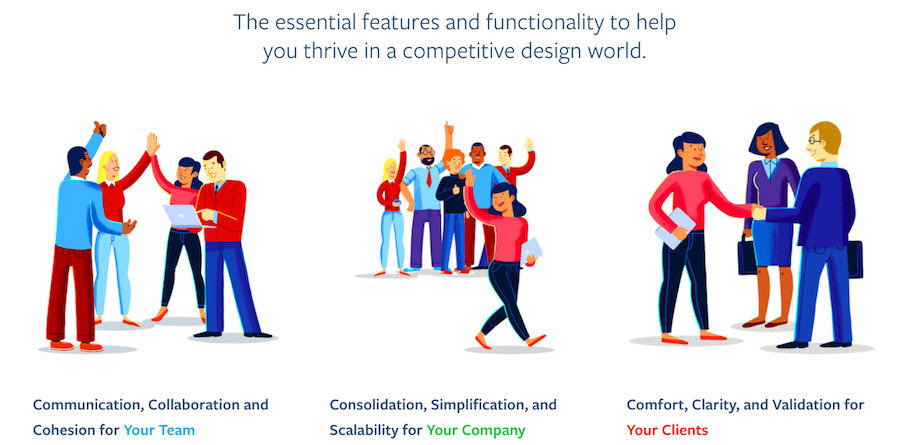 The essential features and functionality to help you thrive in a competitive design world.

Communication, Collaboration and Cohesion for Your Team

Consolidation, Simplification, and Scalability for Your Company

Comfort, Clarity, and Validation for Your Clients